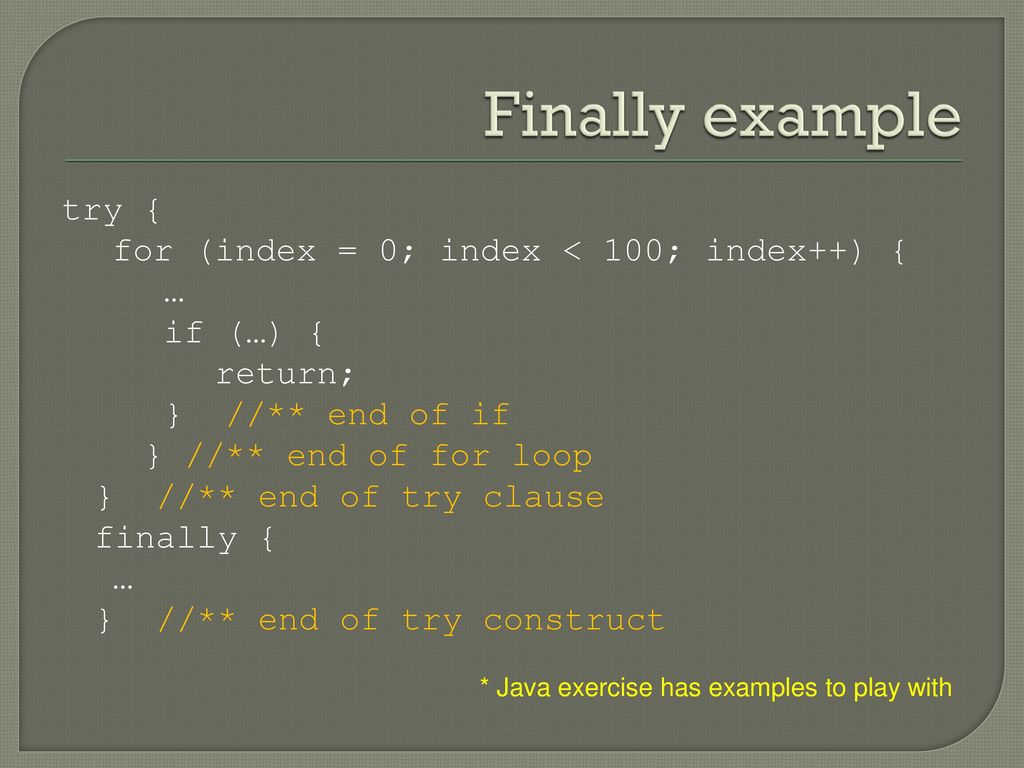 Finally example

try {
for (index = 0; index < 100; index++) {
…
if (…) {
return;
} //** end of if
} //** end of for loop
} //** end of try clause
finally {
…
} //** end of try construct

* Java exercise has examples to play with